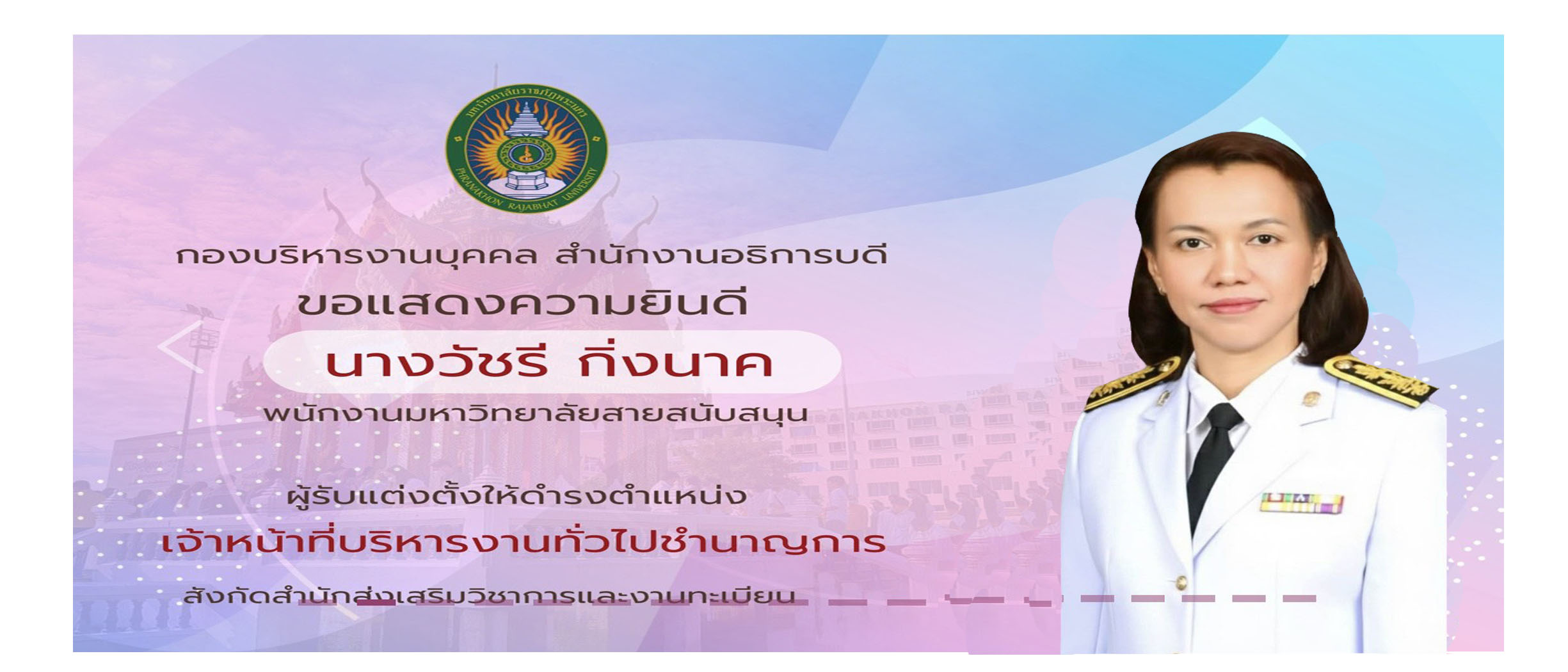 มหาวิทยาลัยราชภัฏพระนคร
PHRANAKHON RAJABHAT UNIVERSITY

กองบริหารงานบุคคล สำนักงานอธิการบดี
ขอแสดงความยินดี
นางวัชรี กิ่งนาค
พนักงานมหาวิทยาลัยสายสนับสนุน

ผู้รับแต่งตั้งให้ดำรงตำแหน่ง
เจ้าหน้าที่บริหารงานทั่วไปชำนาญการ
สังกัดสำนักส่งเสริมวิชาการและงานทะเบียน